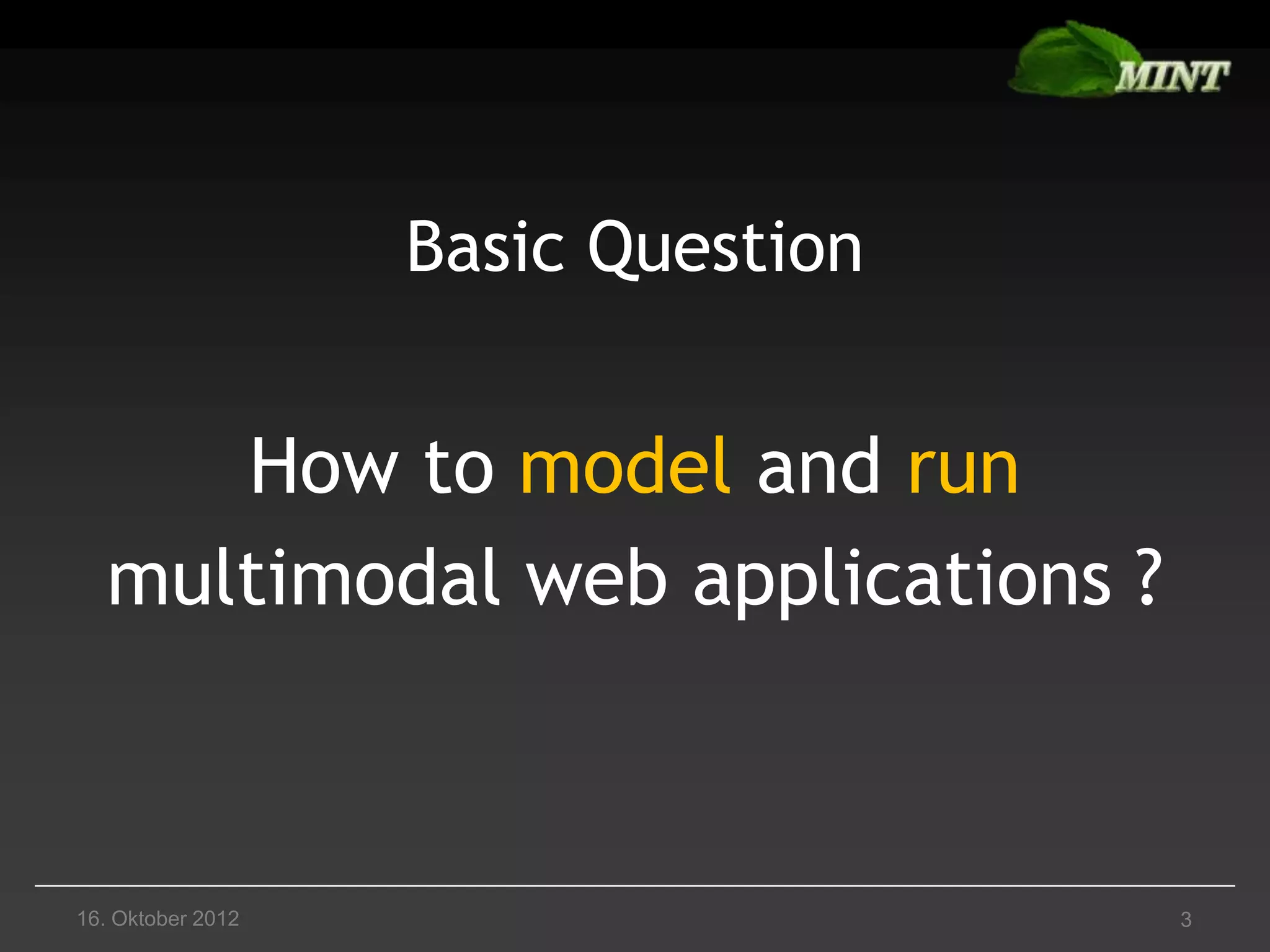 MINT

Basic Question

How to model and run multimodal web applications ?

16. Oktober 2012

3